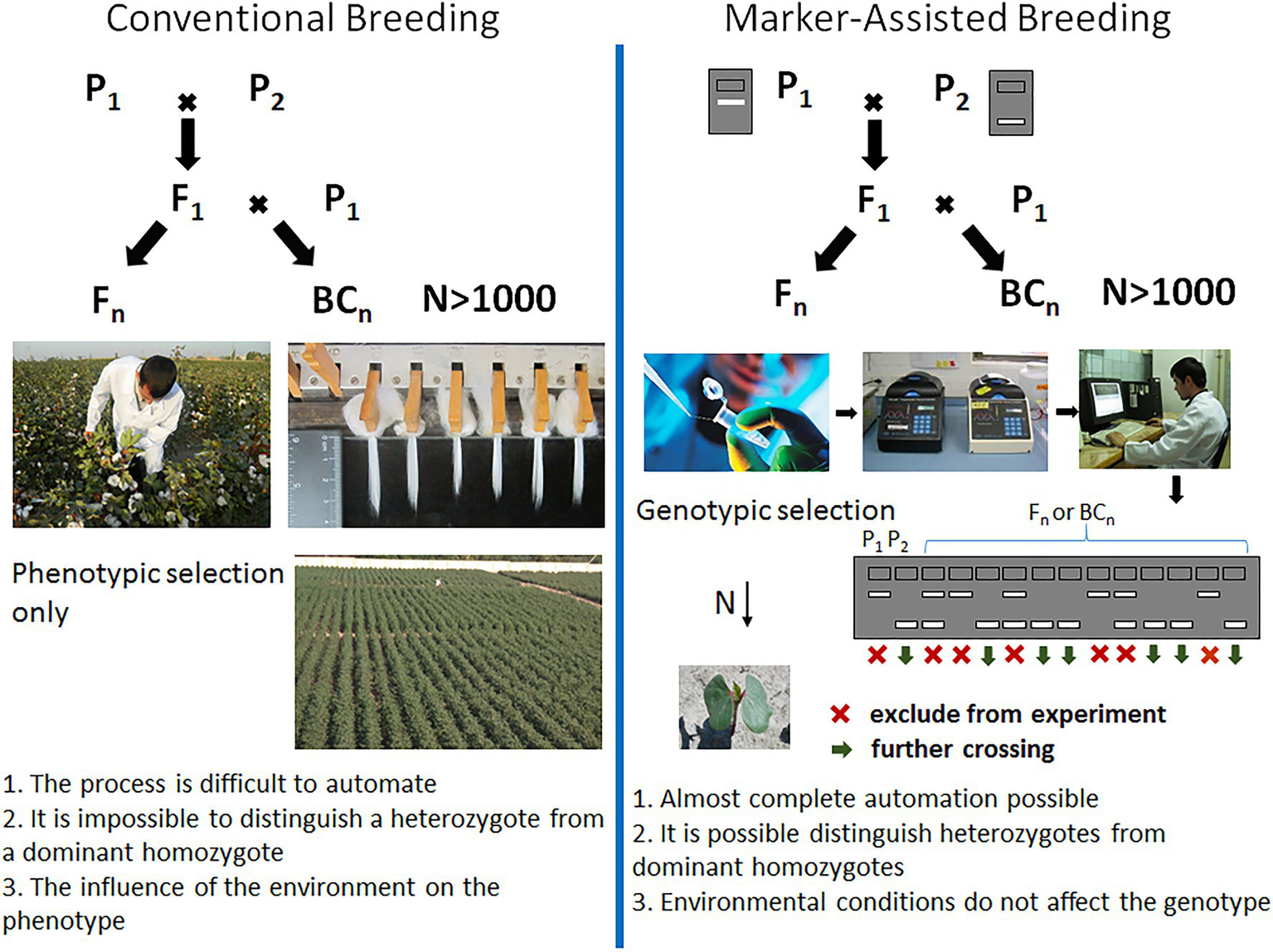 Conventional Breeding

$P_1$ × $P_2$

$F_1$ × $P_1$

$F_n$

$BC_n$ N>1000

Phenotypic selection only

1. The process is difficult to automate
2. It is impossible to distinguish a heterozygote from a dominant homozygote
3. The influence of the environment on the phenotype

Marker-Assisted Breeding

$P_1$ × $P_2$

$F_1$ × $P_1$

$F_n$

$BC_n$ N>1000

Genotypic selection

$F_n$ or $BC_n$

$P_1$ $P_2$

N

exclude from experiment

further crossing

1. Almost complete automation possible
2. It is possible distinguish heterozygotes from dominant homozygotes
3. Environmental conditions do not affect the genotype